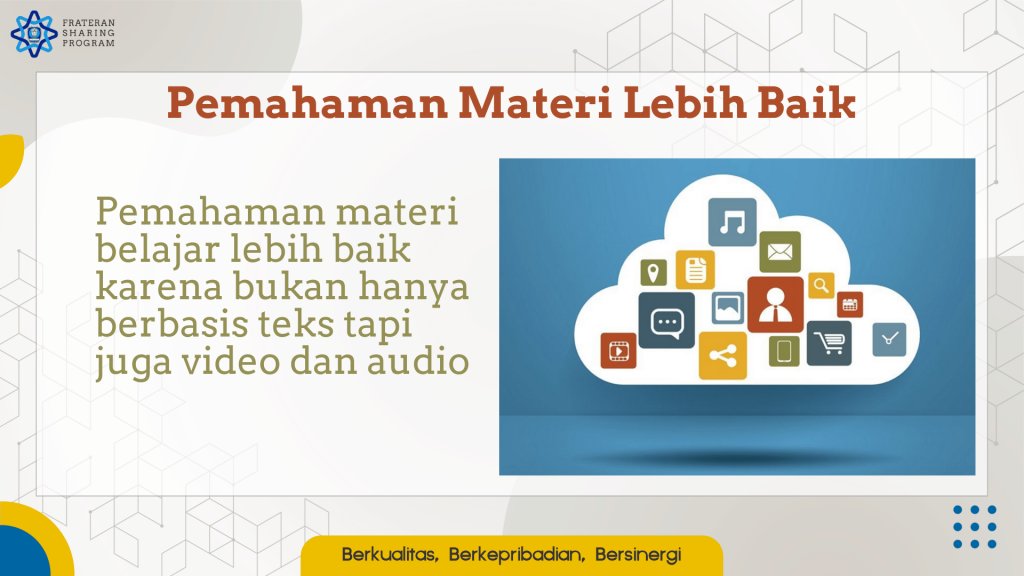 FRATERAN SHARING PROGRAM

Pemahaman Materi Lebih Baik

Pemahaman materi belajar lebih baik karena bukan hanya berbasis teks tapi juga video dan audio

Berkualitas, Berkepribadian, Bersinergi